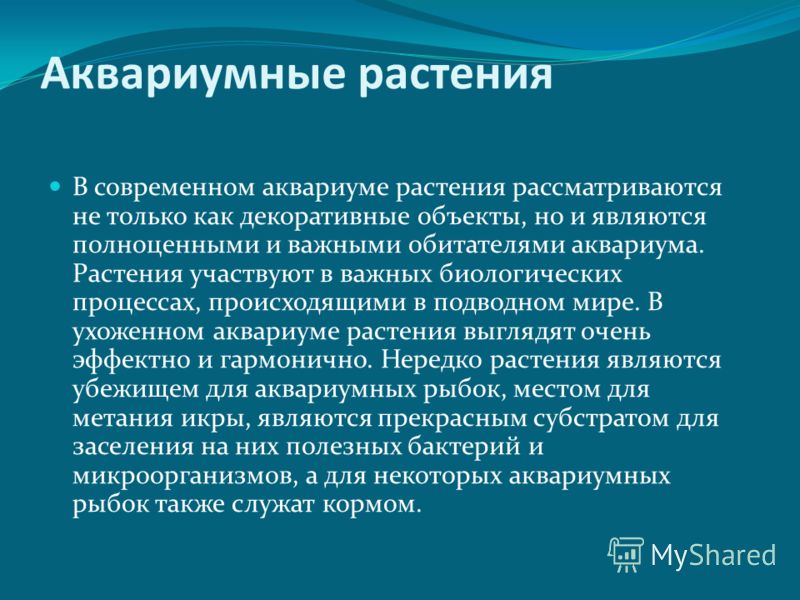 Аквариумные растения

В современном аквариуме растения рассматриваются не только как декоративные объекты, но и являются полноценными и важными обитателями аквариума. Растения участвуют в важных биологических процессах, происходящими в подводном мире. В ухоженном аквариуме растения выглядят очень эффектно и гармонично. Нередко растения являются убежищем для аквариумных рыбок, местом для метания икры, являются прекрасным субстратом для заселения на них полезных бактерий и микроорганизмов, а для некоторых аквариумных рыбок также служат кормом.

MyShared